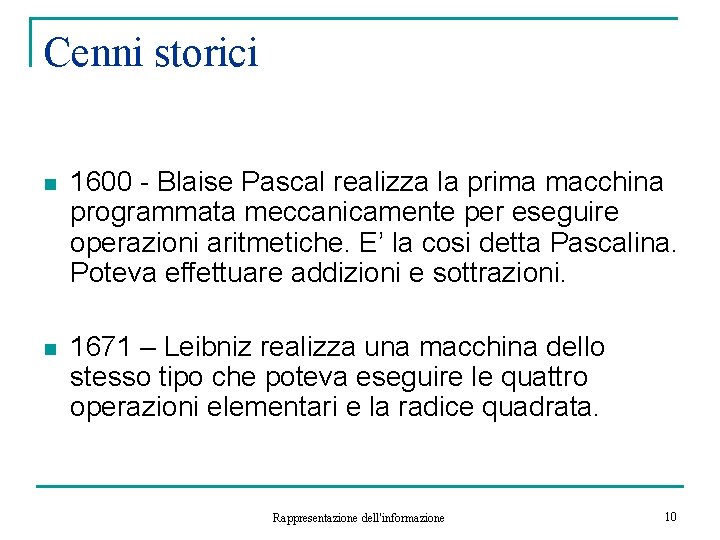 Cenni storici

1600 - Blaise Pascal realizza la prima macchina programmata meccanicamente per eseguire operazioni aritmetiche. E’ la cosi detta Pascalina. Poteva effettuare addizioni e sottrazioni.

1671 – Leibniz realizza una macchina dello stesso tipo che poteva eseguire le quattro operazioni elementari e la radice quadrata.

Rappresentazione dell'informazione

10